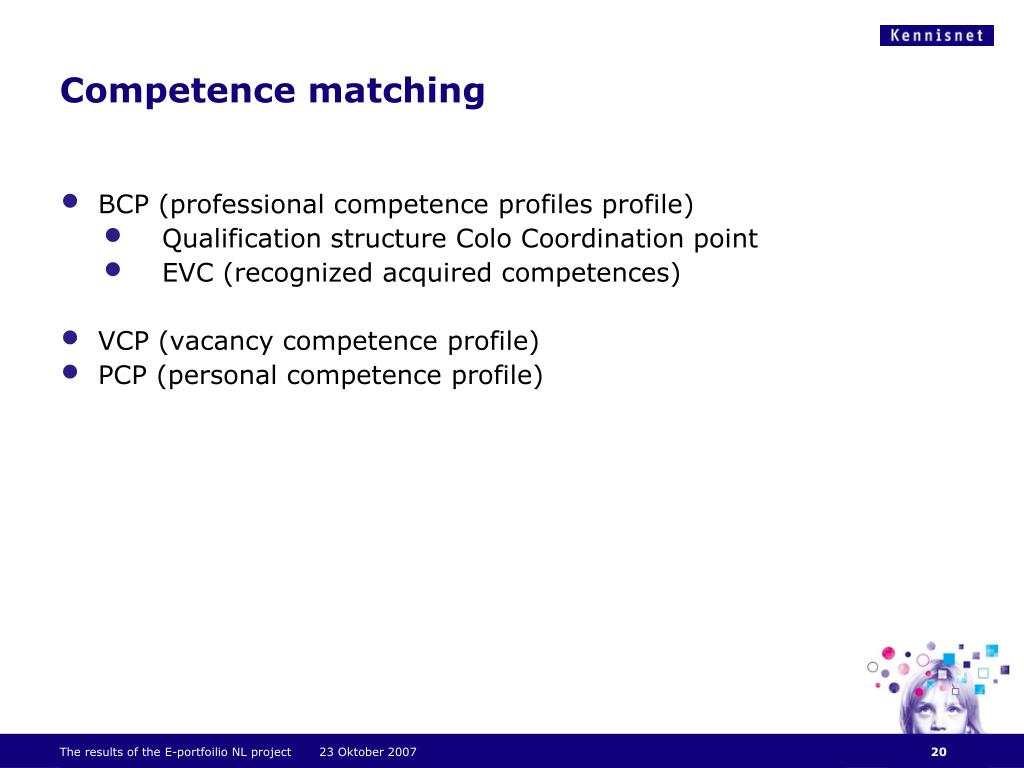 Kennisnet

Competence matching

- BCP (professional competence profiles profile)
  - Qualification structure Colo Coordination point
  - EVC (recognized acquired competences)

- VCP (vacancy competence profile)
- PCP (personal competence profile)

The results of the E-portfoilio NL project 23 Oktober 2007

20